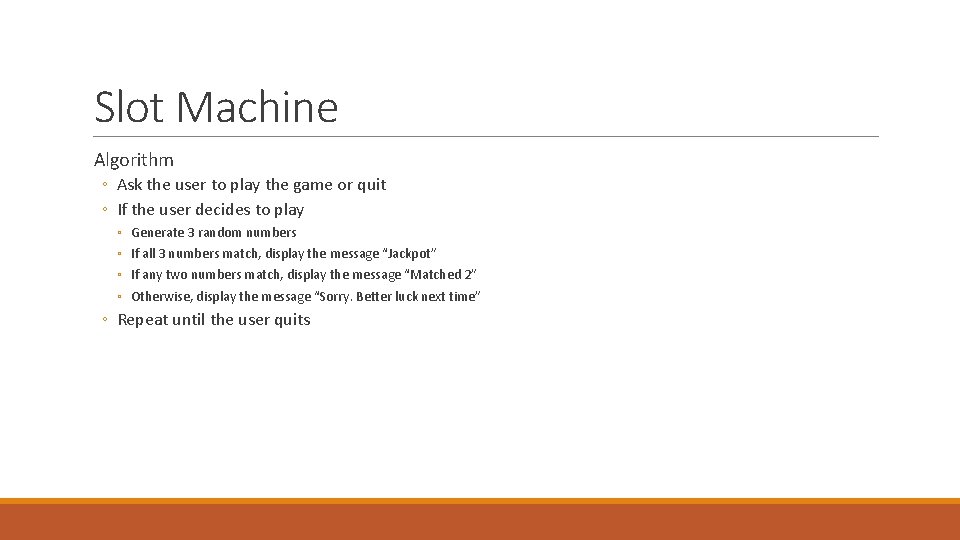 Slot Machine

Algorithm

◦ Ask the user to play the game or quit
◦ If the user decides to play
  ◦ Generate 3 random numbers
  ◦ If all 3 numbers match, display the message “Jackpot”
  ◦ If any two numbers match, display the message “Matched 2”
  ◦ Otherwise, display the message “Sorry. Better luck next time”
◦ Repeat until the user quits